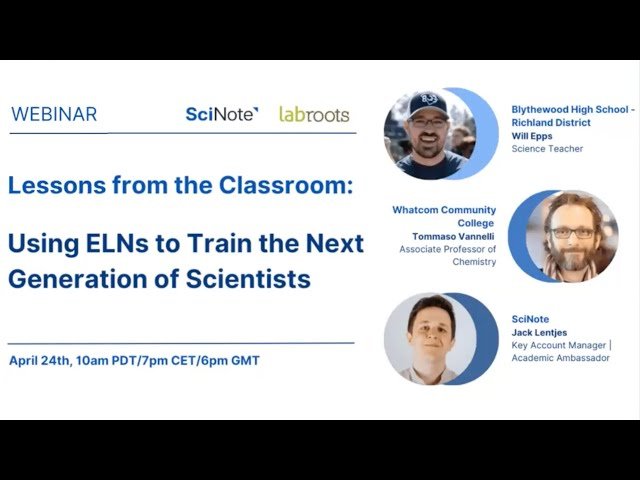 WEBINAR

SciNote labroots

Lessons from the Classroom:

Using ELNs to Train the Next Generation of Scientists

April 24th, 10am PDT/7pm CET/6pm GMT

Blythewood High School - Richland District
Will Epps
Science Teacher

Whatcom Community College
Tommaso Vannelli
Associate Professor of Chemistry

SciNote
Jack Lentjes
Key Account Manager | Academic Ambassador